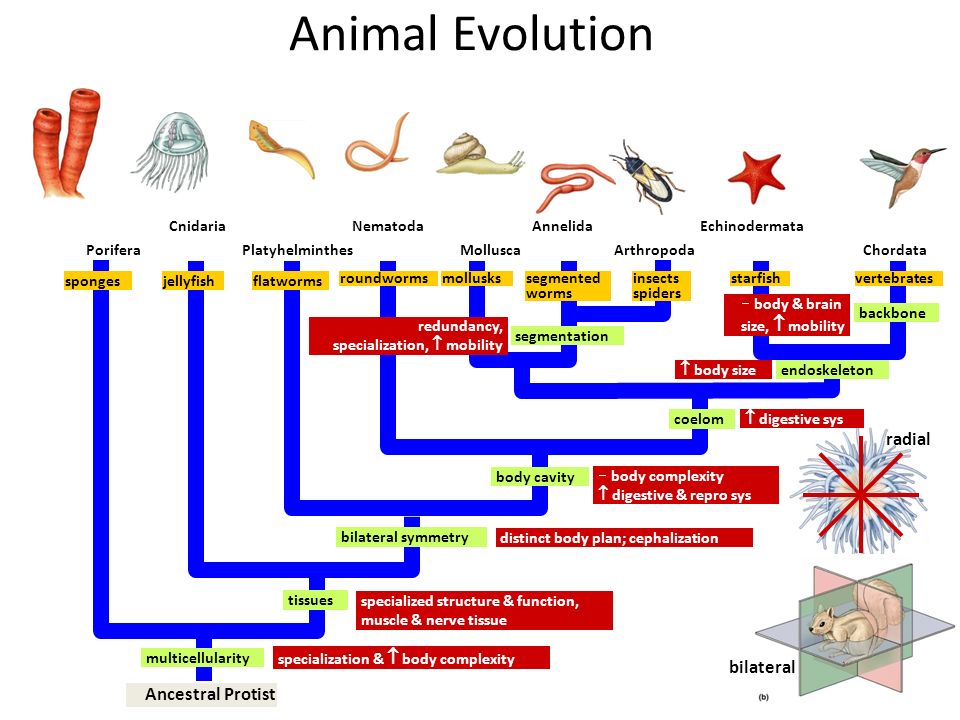 Animal Evolution

Cnidaria Nematoda Annelida Echinodermata

Porifera Platyhelminthes Mollusca Arthropoda Chordata

sponges jellyfish flatworms roundworms mollusks segmented worms insects spiders starfish vertebrates

− body & brain size, ↑ mobility

backbone

redundancy, specialization, ↑ mobility

segmentation

↑ body size endoskeleton

coelom ↑ digestive sys

radial

body cavity − body complexity ↑ digestive & repro sys

bilateral symmetry distinct body plan; cephalization

tissues specialized structure & function, muscle & nerve tissue

multicellularity specialization & ↑ body complexity

Ancestral Protist

bilateral

(b)